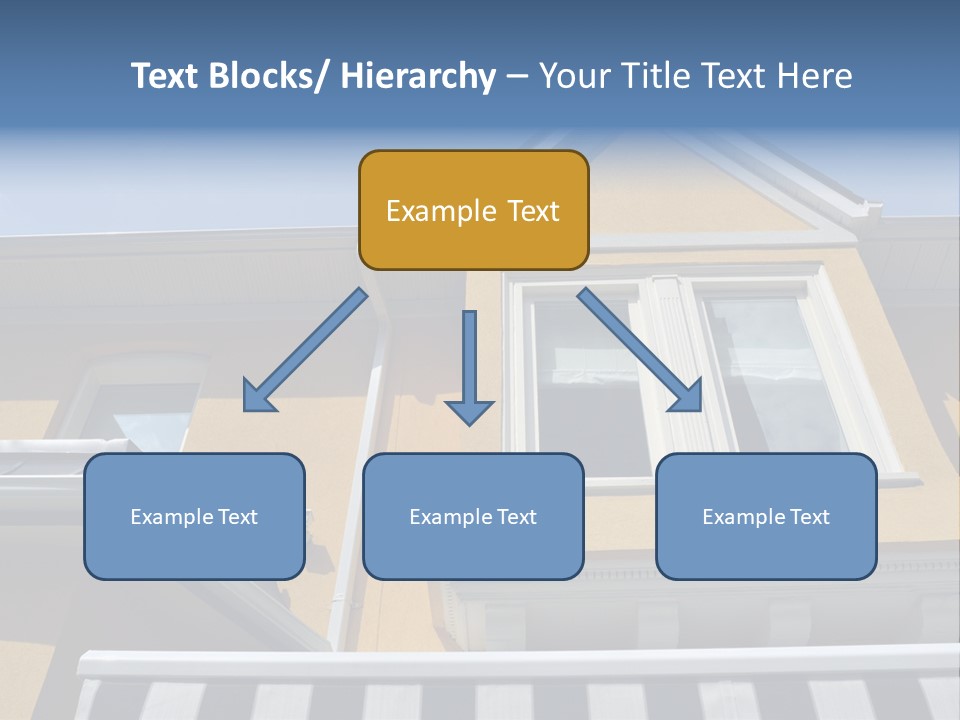 Text Blocks/ Hierarchy – Your Title Text Here

Example Text

Example Text

Example Text

Example Text